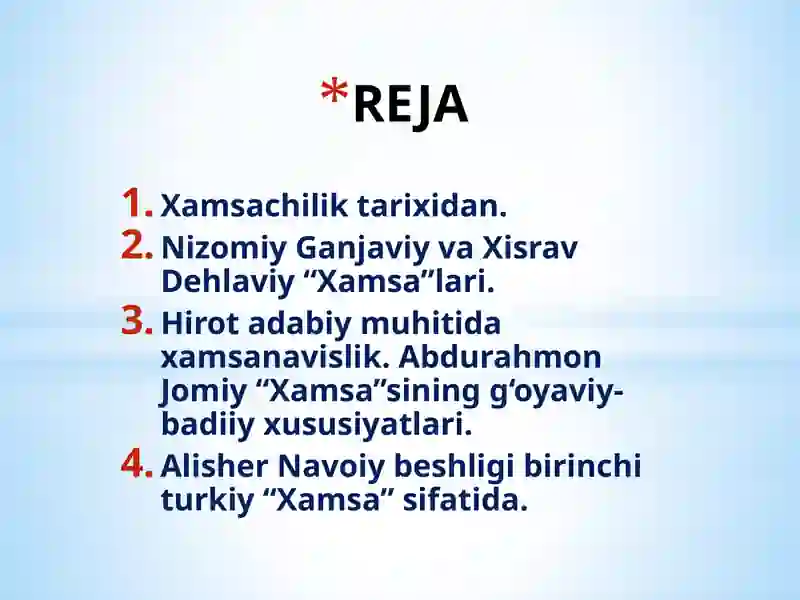 *REJA

1. Xamsachilik tarixidan.
2. Nizomiy Ganjaviy va Xisrav Dehlaviy “Xamsa”lari.
3. Hirot adabiy muhitida xamsanavislik. Abdurahmon Jomiy “Xamsa”sining g‘oyaviy-badiiy xususiyatlari.
4. Alisher Navoiy beshligi birinchi turkiy “Xamsa” sifatida.